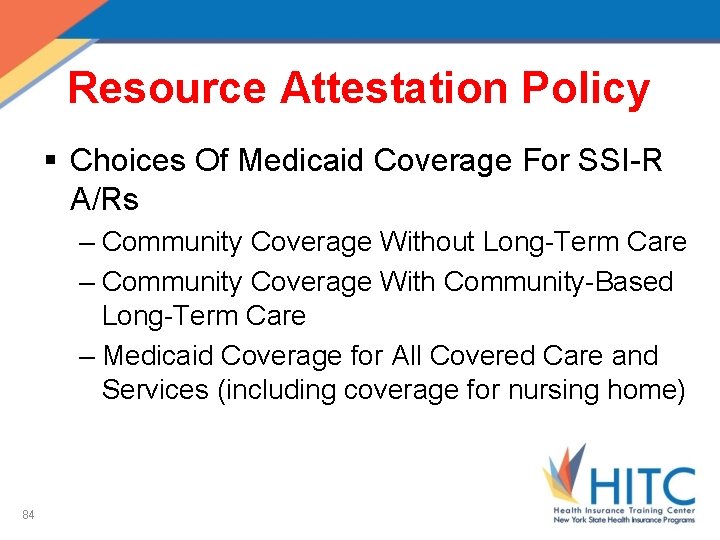 Resource Attestation Policy

▪ Choices Of Medicaid Coverage For SSI-R A/Rs

– Community Coverage Without Long-Term Care

– Community Coverage With Community-Based Long-Term Care

– Medicaid Coverage for All Covered Care and Services (including coverage for nursing home)

84

HITC
Health Insurance Training Center
New York State Health Insurance Programs